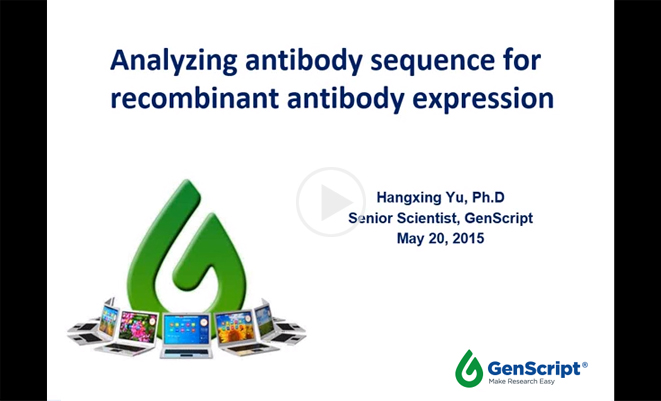 Analyzing antibody sequence for recombinant antibody expression

Hangxing Yu, Ph.D
Senior Scientist, GenScript
May 20, 2015

GenScript®
Make Research Easy